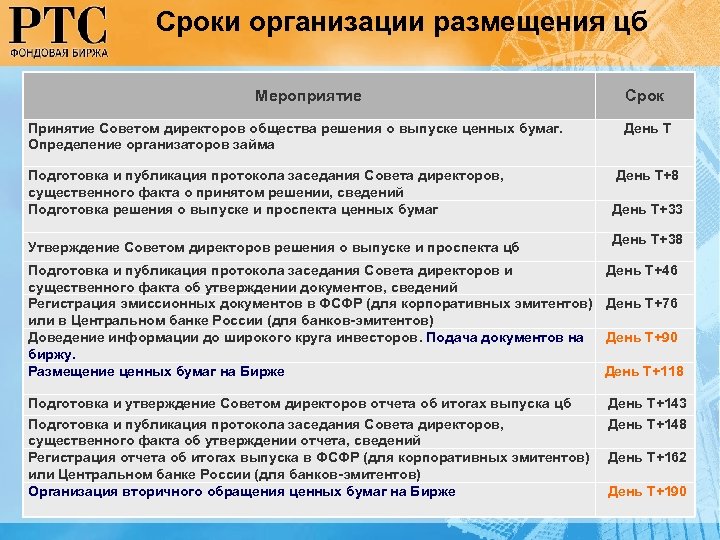 РТС
ФОНДОВАЯ БИРЖА

Сроки организации размещения цб

| Мероприятие | Срок |
|---|---|
| Принятие Советом директоров общества решения о выпуске ценных бумаг. Определение организаторов займа | День Т |
| Подготовка и публикация протокола заседания Совета директоров, существенного факта о принятом решении, сведений | День Т+8 |
| Подготовка решения о выпуске и проспекта ценных бумаг | День Т+33 |
| Утверждение Советом директоров решения о выпуске и проспекта цб | День Т+38 |
| Подготовка и публикация протокола заседания Совета директоров и существенного факта об утверждении документов, сведений | День Т+46 |
| Регистрация эмиссионных документов в ФСФР (для корпоративных эмитентов) или в Центральном банке России (для банков-эмитентов) | День Т+76 |
| Доведение информации до широкого круга инвесторов. Подача документов на биржу. | День Т+90 |
| Размещение ценных бумаг на Бирже | День Т+118 |
| Подготовка и утверждение Советом директоров отчета об итогах выпуска цб | День Т+143 |
| Подготовка и публикация протокола заседания Совета директоров, существенного факта об утверждении отчета, сведений | День Т+148 |
| Регистрация отчета об итогах выпуска в ФСФР (для корпоративных эмитентов) или Центральном банке России (для банков-эмитентов) | День Т+162 |
| Организация вторичного обращения ценных бумаг на Бирже | День Т+190 |